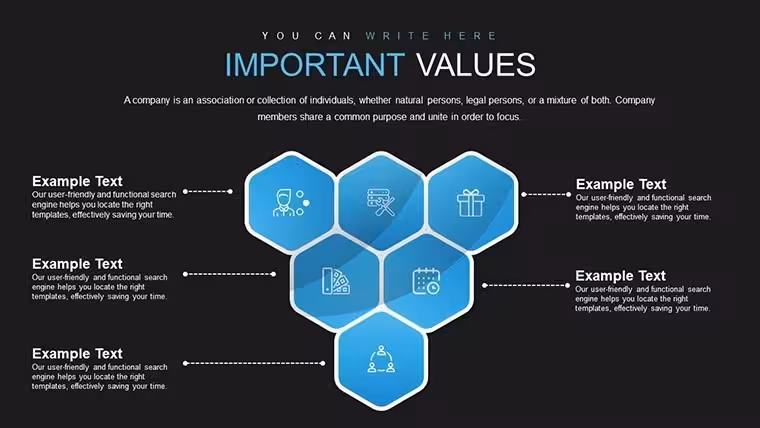 YOU CAN WRITE HERE

IMPORTANT VALUES

A company is an association or collection of individuals, whether natural persons, legal persons, or a mixture of both. Company members share a common purpose and unite in order to focus.

Example Text
Our user-friendly and functional search engine helps you locate the right templates, effectively saving your time.

Example Text
Our user-friendly and functional search engine helps you locate the right templates, effectively saving your time.

Example Text
Our user-friendly and functional search engine helps you locate the right templates, effectively saving your time.

Example Text
Our user-friendly and functional search engine helps you locate the right templates, effectively saving your time.

Example Text
Our user-friendly and functional search engine helps you locate the right templates, effectively saving your time.